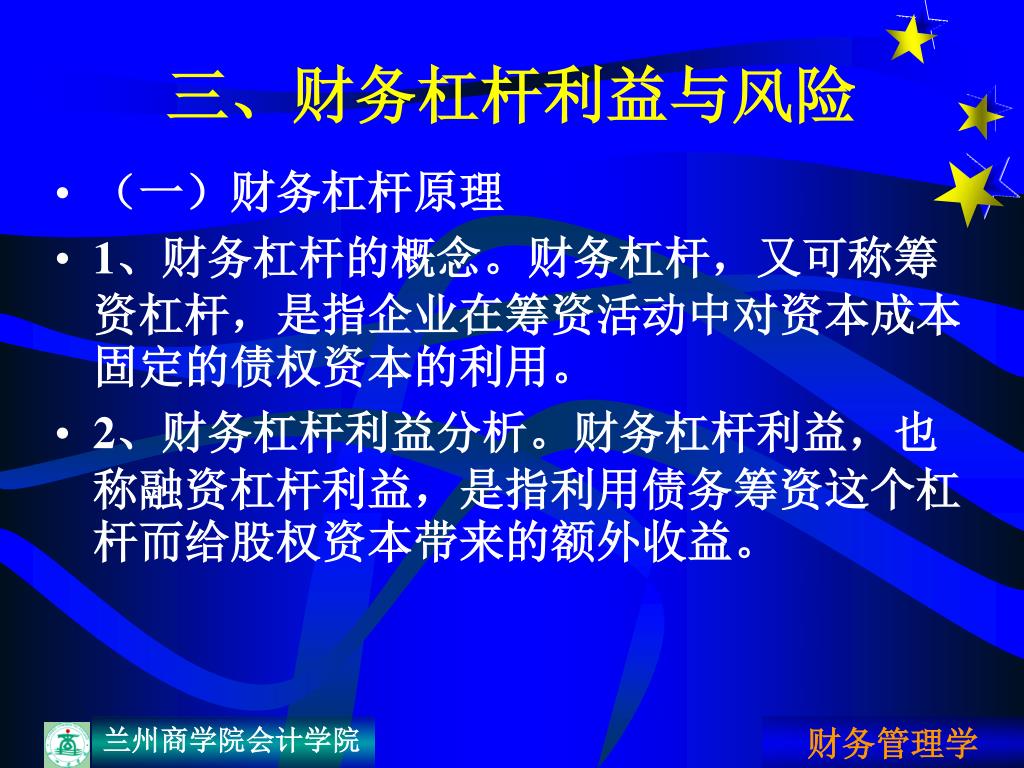 三、财务杠杆利益与风险

• （一）财务杠杆原理

• 1、财务杠杆的概念。财务杠杆，又可称筹资杠杆，是指企业在筹资活动中对资本成本固定的债权资本的利用。

• 2、财务杠杆利益分析。财务杠杆利益，也称融资杠杆利益，是指利用债务筹资这个杠杆而给股权资本带来的额外收益。

兰州商学院会计学院

财务管理学